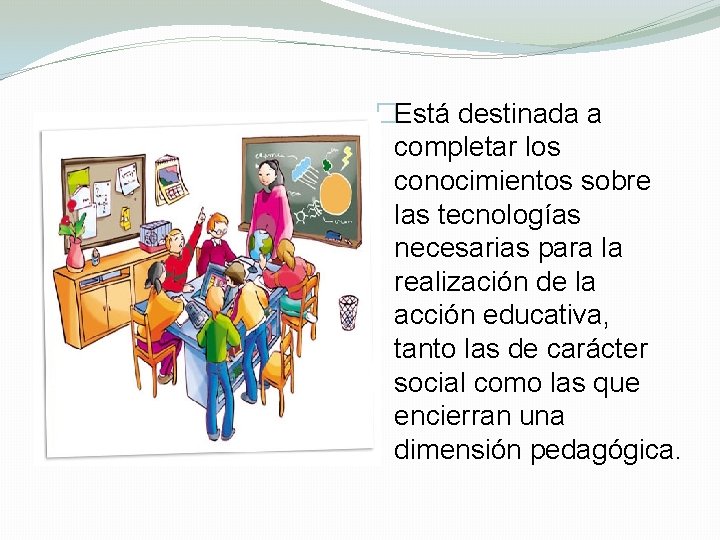 Está destinada a completar los conocimientos sobre las tecnologías necesarias para la realización de la acción educativa, tanto las de carácter social como las que encierran una dimensión pedagógica.